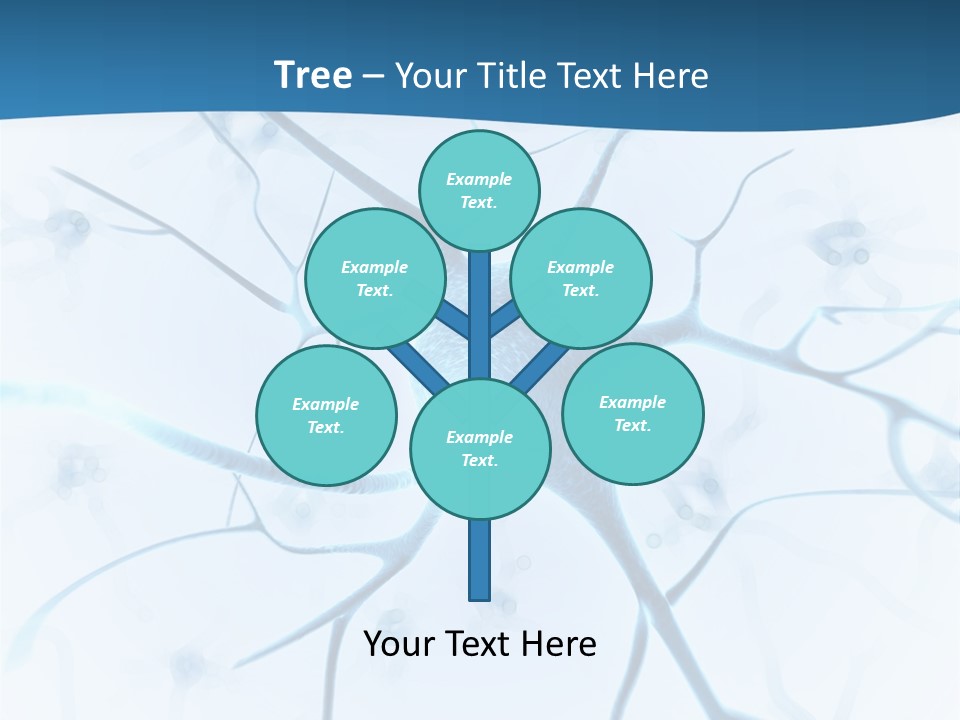 Tree – Your Title Text Here

Example Text.

Example Text.

Example Text.

Example Text.

Example Text.

Example Text.

Your Text Here